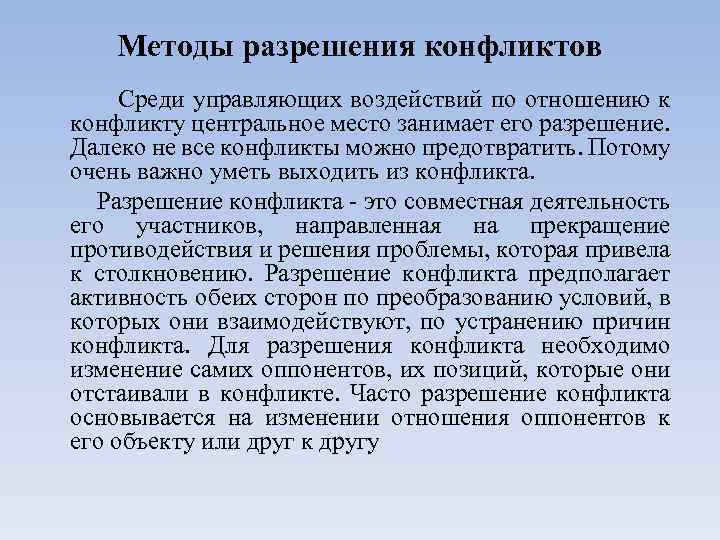 Методы разрешения конфликтов

Среди управляющих воздействий по отношению к конфликту центральное место занимает его разрешение. Далеко не все конфликты можно предотвратить. Потому очень важно уметь выходить из конфликта.

Разрешение конфликта - это совместная деятельность его участников, направленная на прекращение противодействия и решения проблемы, которая привела к столкновению. Разрешение конфликта предполагает активность обеих сторон по преобразованию условий, в которых они взаимодействуют, по устранению причин конфликта. Для разрешения конфликта необходимо изменение самих оппонентов, их позиций, которые они отстаивали в конфликте. Часто разрешение конфликта основывается на изменении отношения оппонентов к его объекту или друг к другу